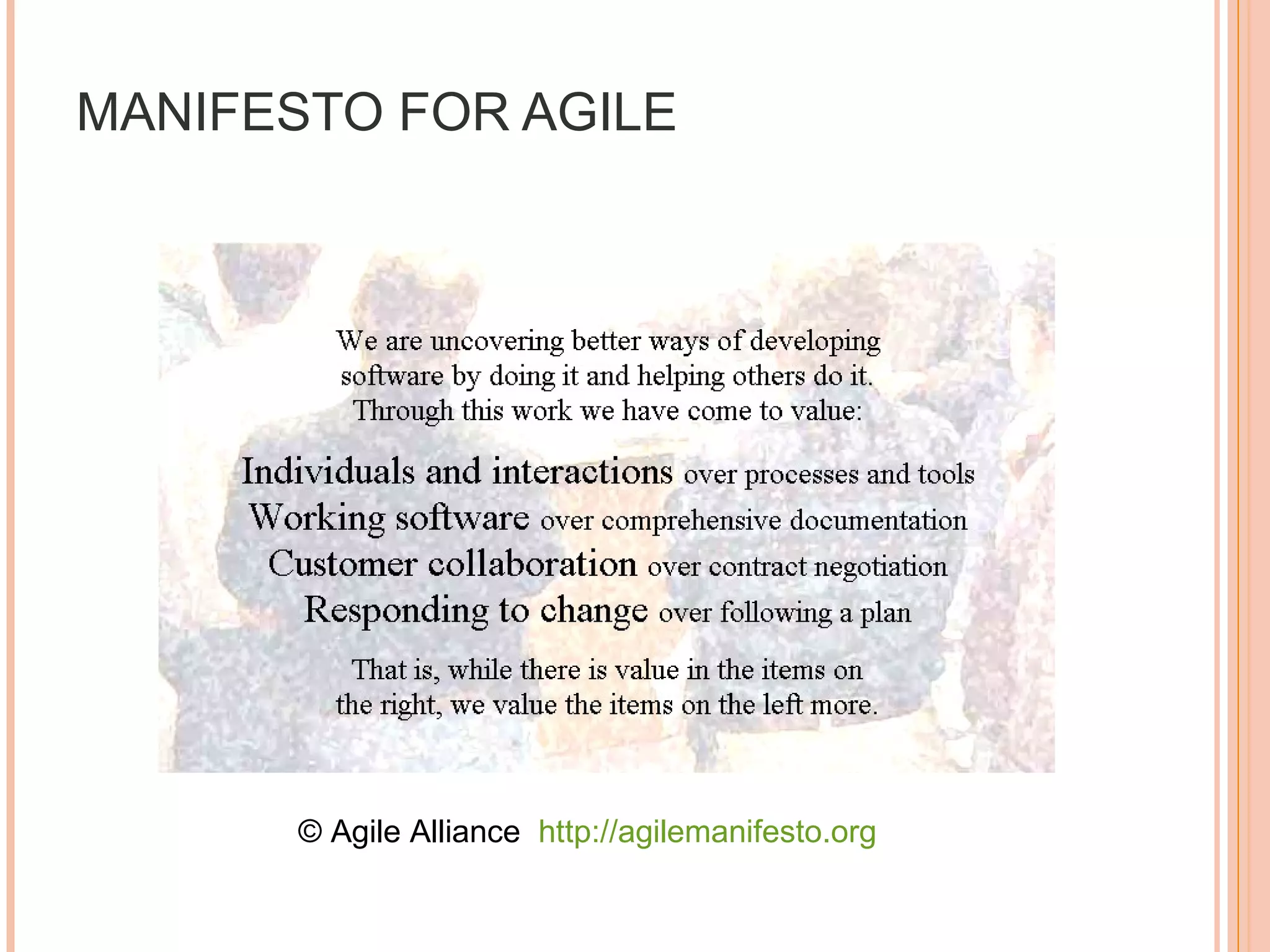 MANIFESTO FOR AGILE

We are uncovering better ways of developing software by doing it and helping others do it. Through this work we have come to value:

Individuals and interactions over processes and tools
Working software over comprehensive documentation
Customer collaboration over contract negotiation
Responding to change over following a plan

That is, while there is value in the items on the right, we value the items on the left more.

© Agile Alliance http://agilemanifesto.org